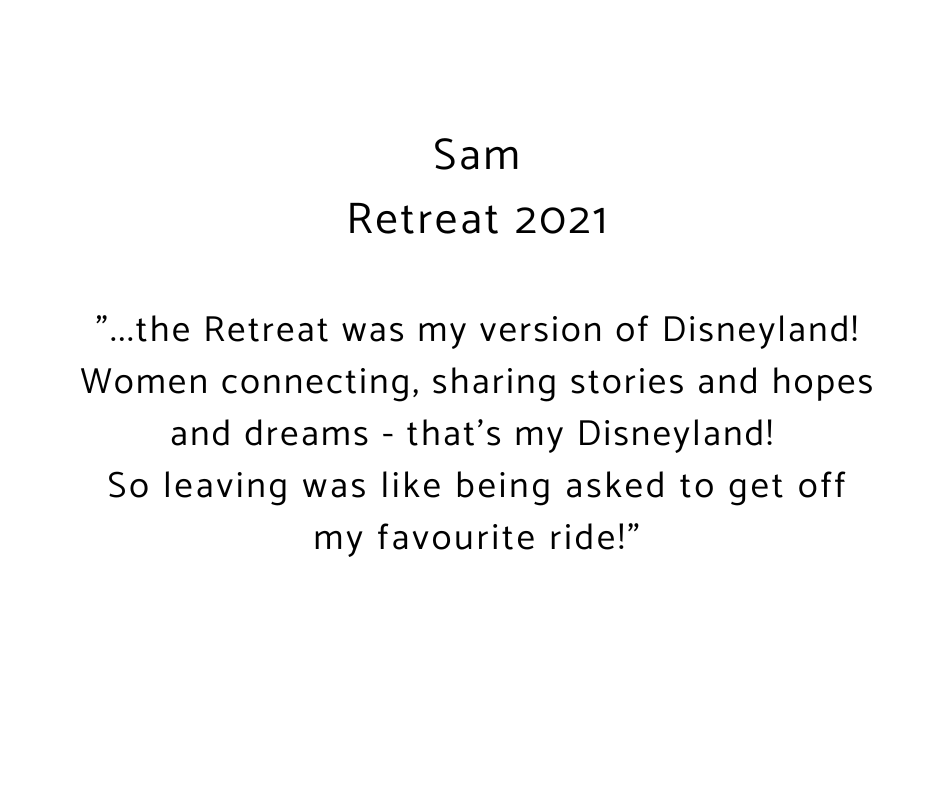 Sam
Retreat 2021

”...the Retreat was my version of Disneyland! Women connecting, sharing stories and hopes and dreams - that’s my Disneyland! So leaving was like being asked to get off my favourite ride!”